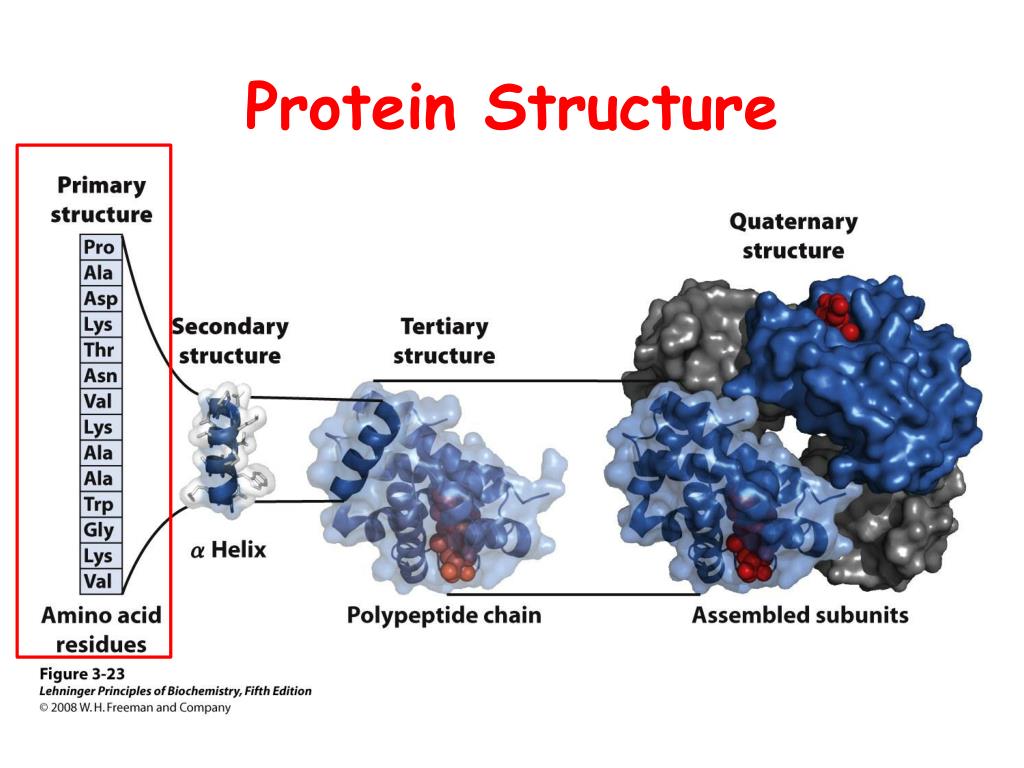 Protein Structure

Primary structure

Pro
Ala
Asp
Lys
Thr
Asn
Val
Lys
Ala
Ala
Trp
Gly
Lys
Val

Amino acid residues

Secondary structure

$\alpha$ Helix

Tertiary structure

Polypeptide chain

Quaternary structure

Assembled subunits

Figure 3-23
Lehninger Principles of Biochemistry, Fifth Edition
© 2008 W. H. Freeman and Company